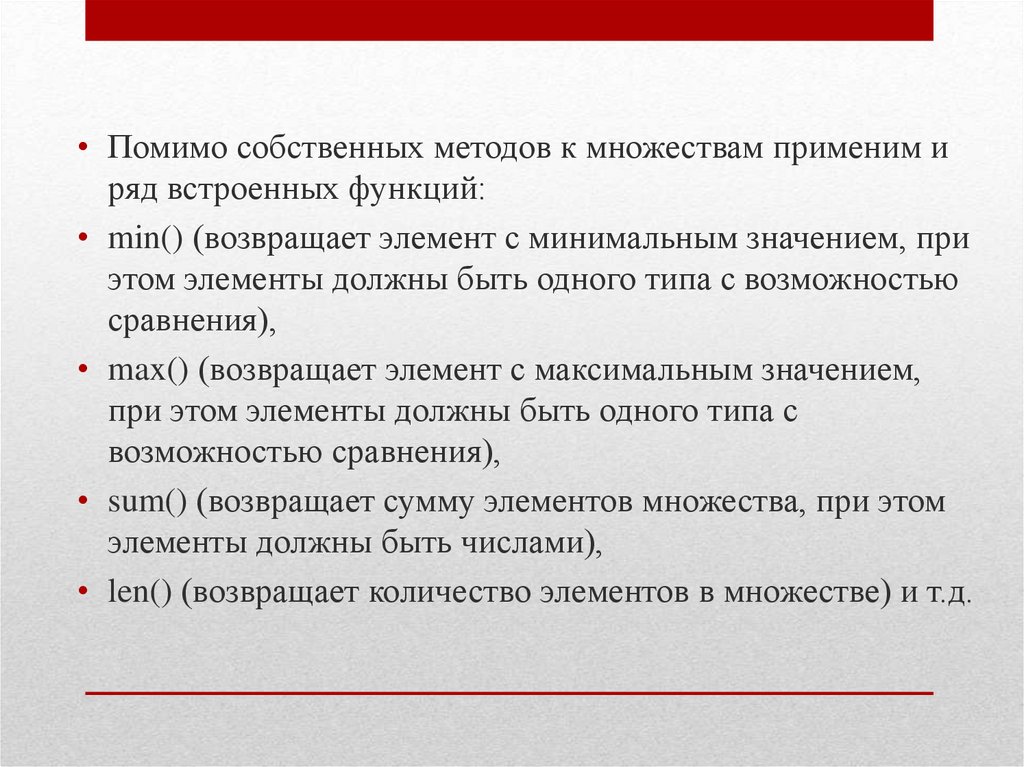 • Помимо собственных методов к множествам применим и ряд встроенных функций:

• min() (возвращает элемент с минимальным значением, при этом элементы должны быть одного типа с возможностью сравнения),

• max() (возвращает элемент с максимальным значением, при этом элементы должны быть одного типа с возможностью сравнения),

• sum() (возвращает сумму элементов множества, при этом элементы должны быть числами),

• len() (возвращает количество элементов в множестве) и т.д.